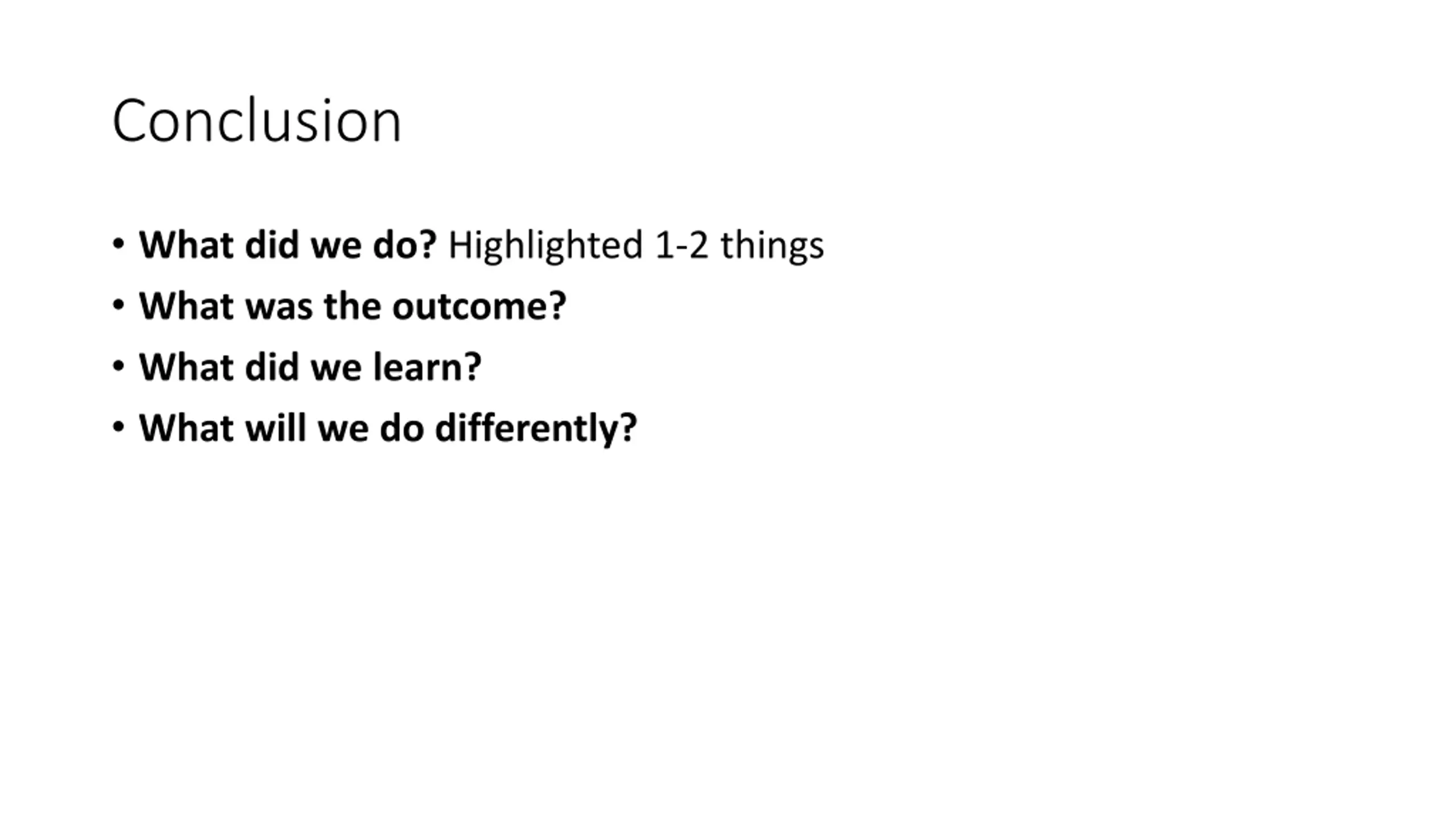 Conclusion

• What did we do? Highlighted 1-2 things
• What was the outcome?
• What did we learn?
• What will we do differently?